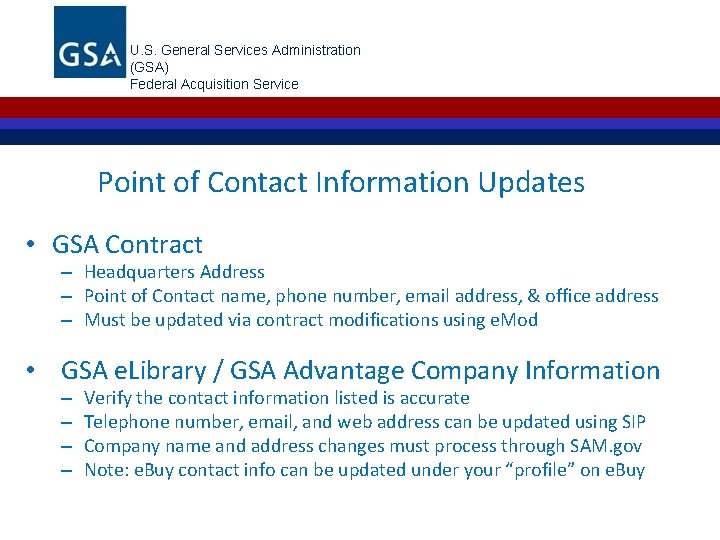 GSA

U.S. General Services Administration
(GSA)
Federal Acquisition Service

Point of Contact Information Updates

• GSA Contract
– Headquarters Address
– Point of Contact name, phone number, email address, & office address
– Must be updated via contract modifications using eMod

• GSA eLibrary / GSA Advantage Company Information
– Verify the contact information listed is accurate
– Telephone number, email, and web address can be updated using SIP
– Company name and address changes must process through SAM.gov
– Note: eBuy contact info can be updated under your “profile” on eBuy